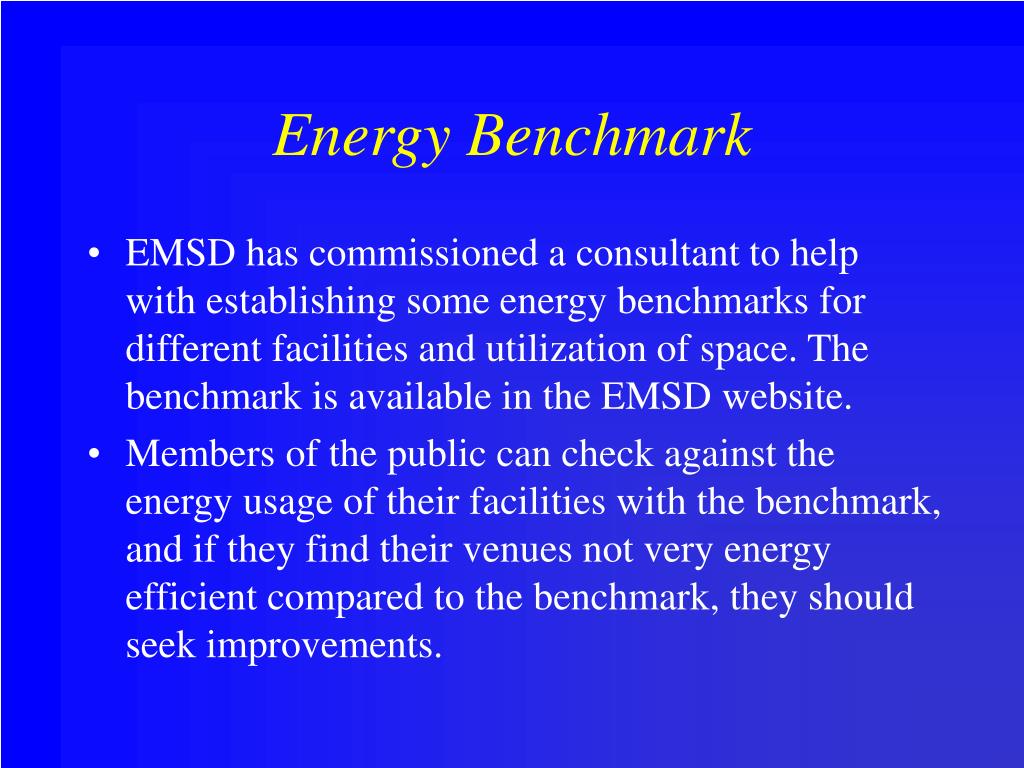 Energy Benchmark

• EMSD has commissioned a consultant to help with establishing some energy benchmarks for different facilities and utilization of space. The benchmark is available in the EMSD website.

• Members of the public can check against the energy usage of their facilities with the benchmark, and if they find their venues not very energy efficient compared to the benchmark, they should seek improvements.